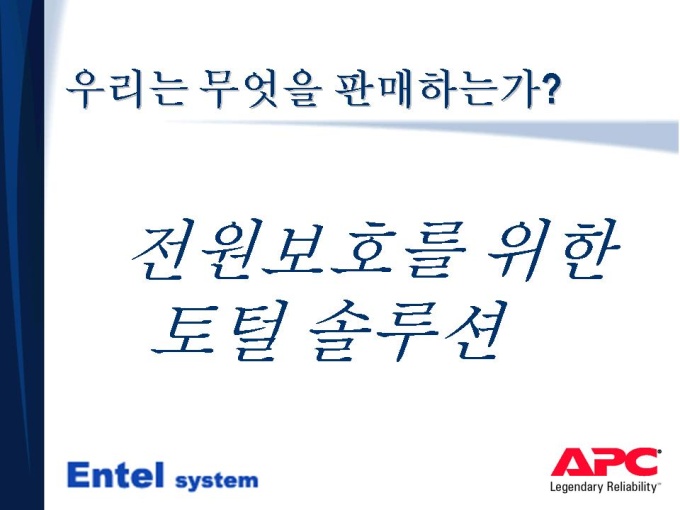 우리는 무엇을 판매하는가?

전원보호를 위한 토털 솔루션

Entel system

APC
Legendary Reliability™